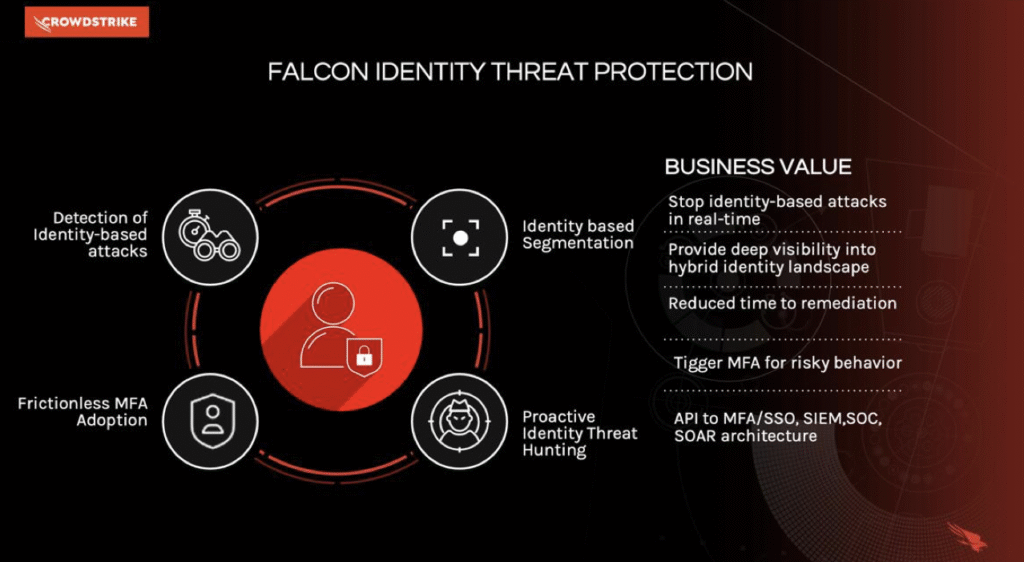 CROWDSTRIKE

FALCON IDENTITY THREAT PROTECTION

Detection of Identity-based attacks

Identity based Segmentation

Frictionless MFA Adoption

Proactive Identity Threat Hunting

BUSINESS VALUE

Stop identity-based attacks in real-time

Provide deep visibility into hybrid identity landscape

Reduced time to remediation

Tigger MFA for risky behavior

API to MFA/SSO, SIEM,SOC, SOAR architecture